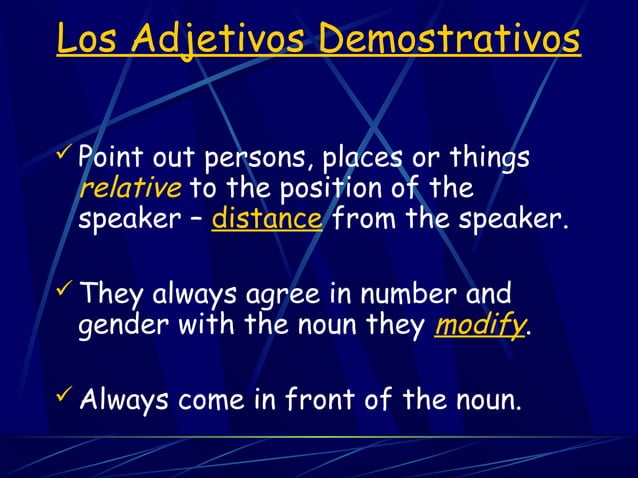 Los Adjetivos Demostrativos

✓ Point out persons, places or things relative to the position of the speaker – distance from the speaker.

✓ They always agree in number and gender with the noun they modify.

✓ Always come in front of the noun.